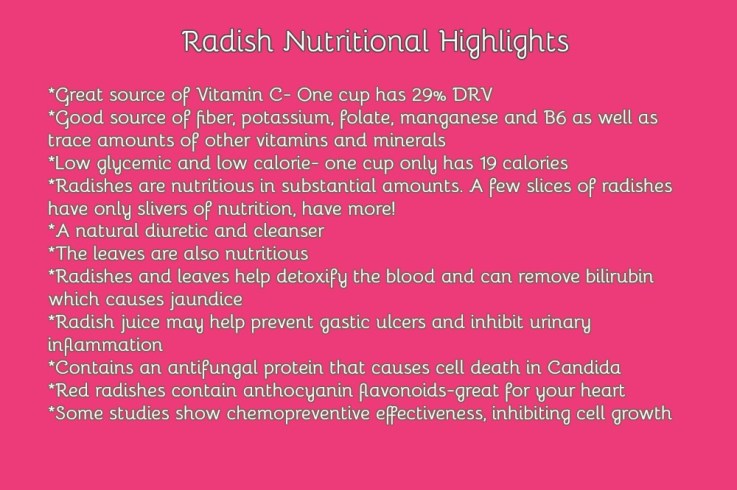 Radish Nutritional Highlights

*Great source of Vitamin C- One cup has 29% DRV
*Good source of fiber, potassium, folate, manganese and B6 as well as trace amounts of other vitamins and minerals
*Low glycemic and low calorie- one cup only has 19 calories
*Radishes are nutritious in substantial amounts. A few slices of radishes have only slivers of nutrition, have more!
*A natural diuretic and cleanser
*The leaves are also nutritious
*Radishes and leaves help detoxify the blood and can remove bilirubin which causes jaundice
*Radish juice may help prevent gastic ulcers and inhibit urinary inflammation
*Contains an antifungal protein that causes cell death in Candida
*Red radishes contain anthocyanin flavonoids-great for your heart
*Some studies show chemopreventive effectiveness, inhibiting cell growth